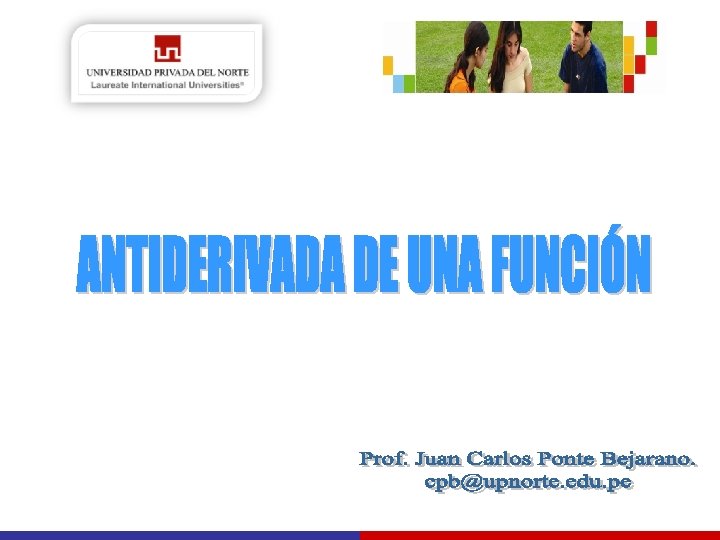 UNIVERSIDAD PRIVADA DEL NORTE
Laureate International Universities®

ANTIDERIVADA DE UNA FUNCIÓN

Prof. Juan Carlos Ponte Bejarano.
cpb@upnorte.edu.pe